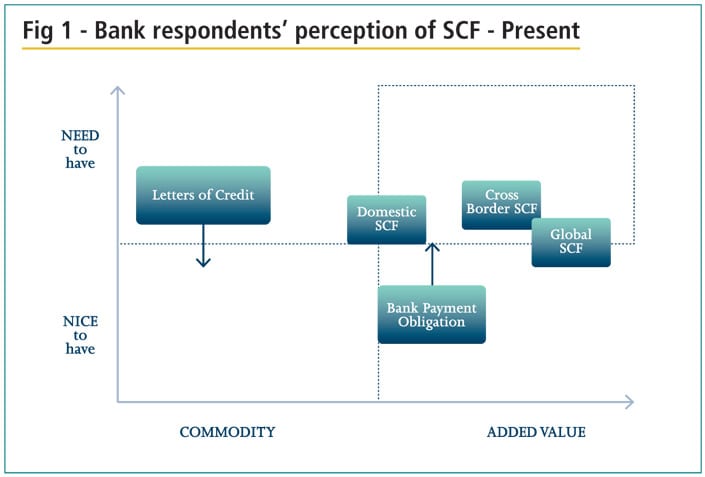 Fig 1 - Bank respondents' perception of SCF - Present

NEED to have

NICE to have

Letters of Credit

Domestic SCF

Cross Border SCF

Global SCF

Bank Payment Obligation

COMMODITY

ADDED VALUE